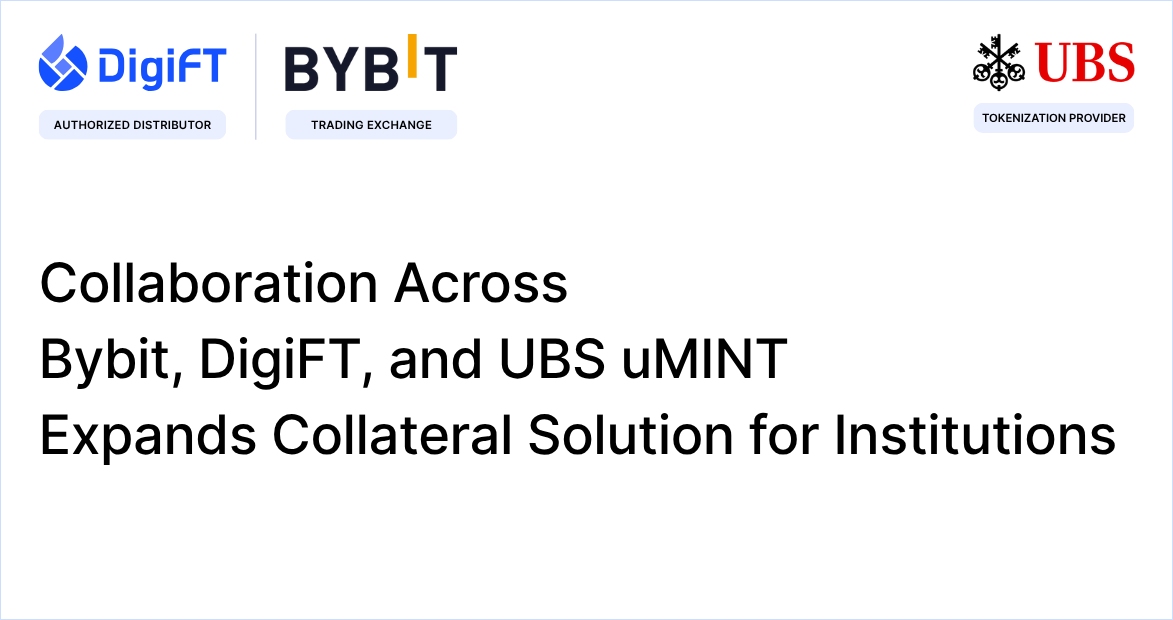 DigiFT
AUTHORIZED DISTRIBUTOR

BYBIT
TRADING EXCHANGE

UBS
TOKENIZATION PROVIDER

Collaboration Across
Bybit, DigiFT, and UBS uMINT
Expands Collateral Solution for Institutions